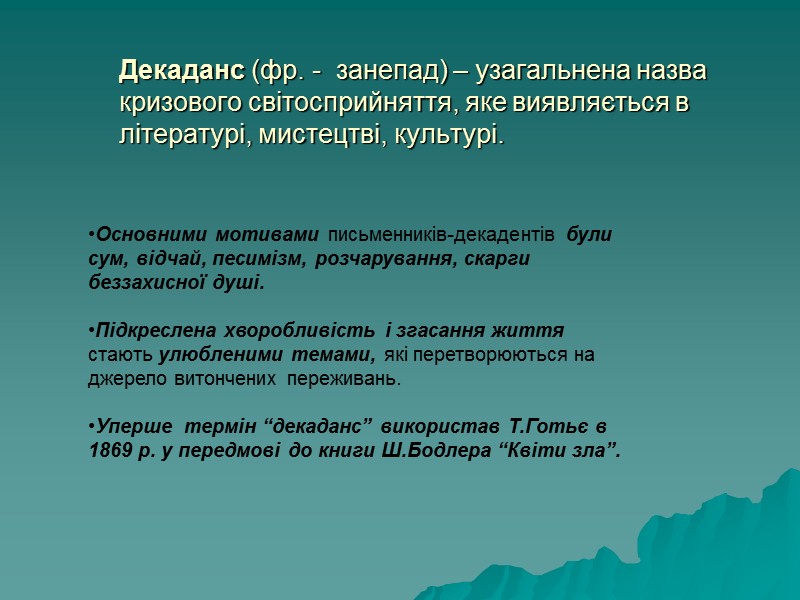 Декаданс (фр. - занепад) – узагальнена назва кризового світосприйняття, яке виявляється в літературі, мистецтві, культурі.

•Основними мотивами письменників-декадентів були сум, відчай, песимізм, розчарування, скарги беззахисної душі.

•Підкреслена хворобливість і згасання життя стають улюбленими темами, які перетворюються на джерело витончених переживань.

•Уперше термін “декаданс” використав Т.Готьє в 1869 р. у передмові до книги Ш.Бодлера “Квіти зла”.